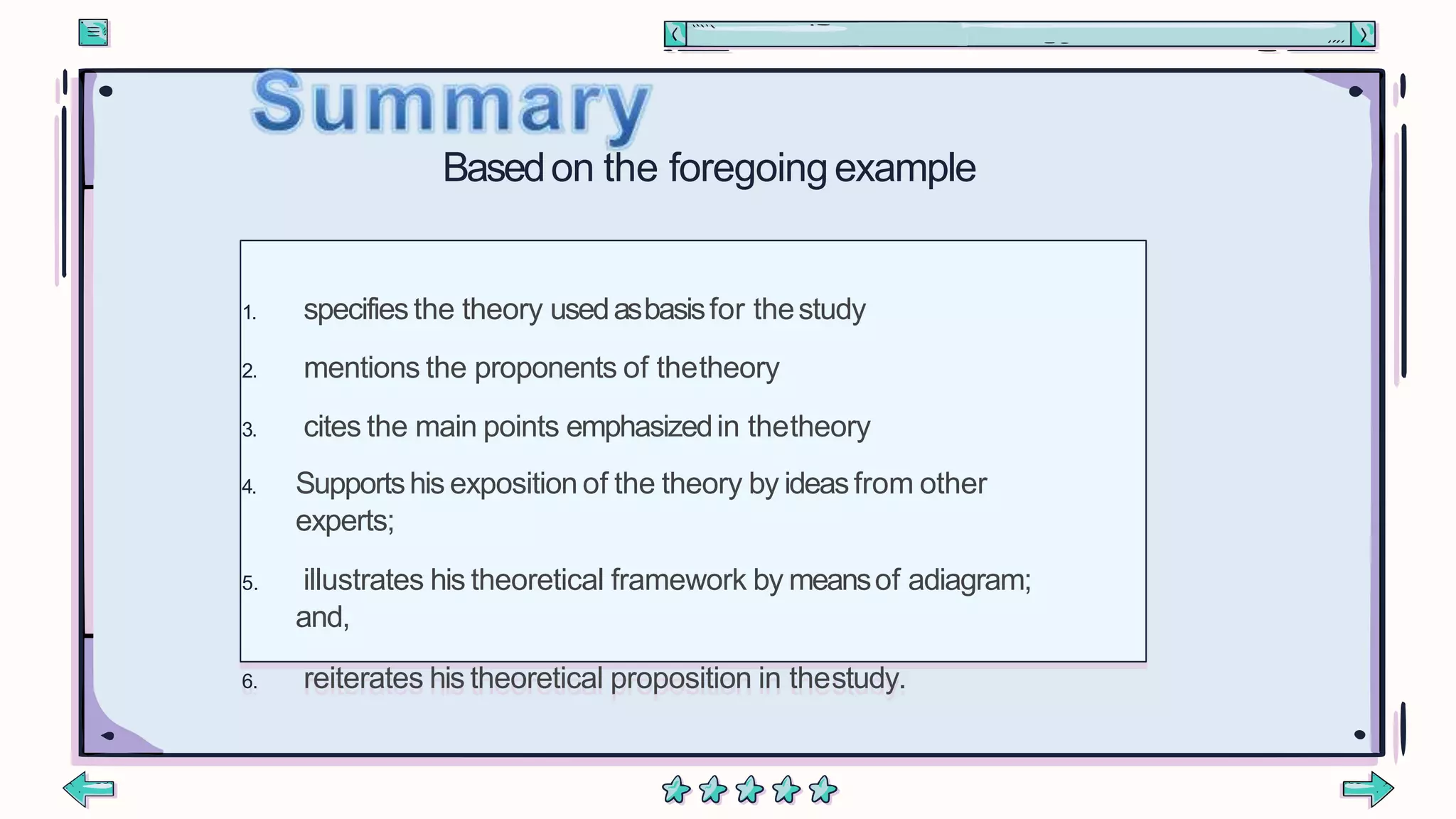 Summary

Based on the foregoing example

1. specifies the theory used as basis for the study
2. mentions the proponents of the theory
3. cites the main points emphasized in the theory
4. Supports his exposition of the theory by ideas from other experts;
5. illustrates his theoretical framework by means of a diagram; and,
6. reiterates his theoretical proposition in the study.